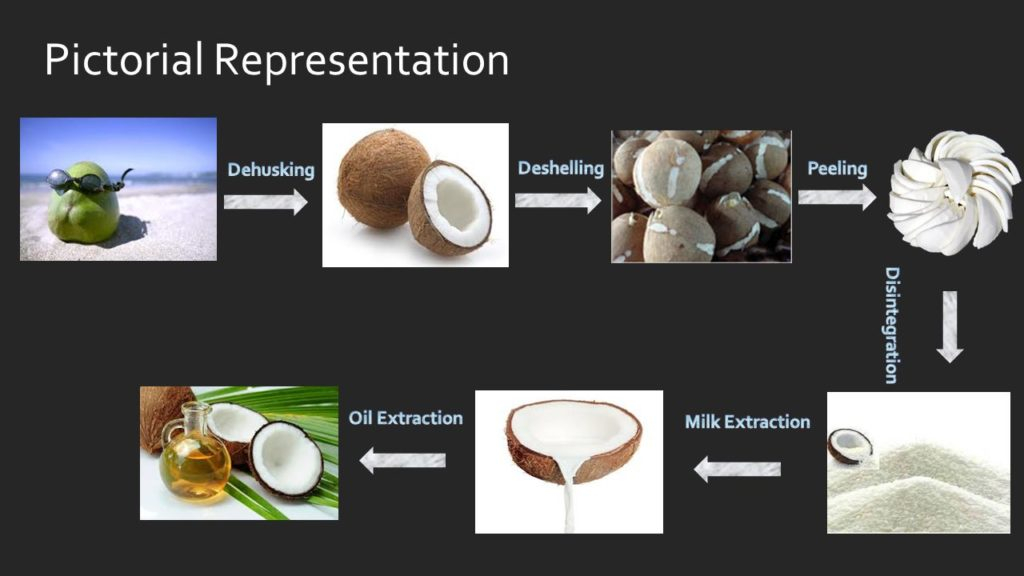 Pictorial Representation

Dehusking

Deshelling

Peeling

Disintegration

Milk Extraction

Oil Extraction